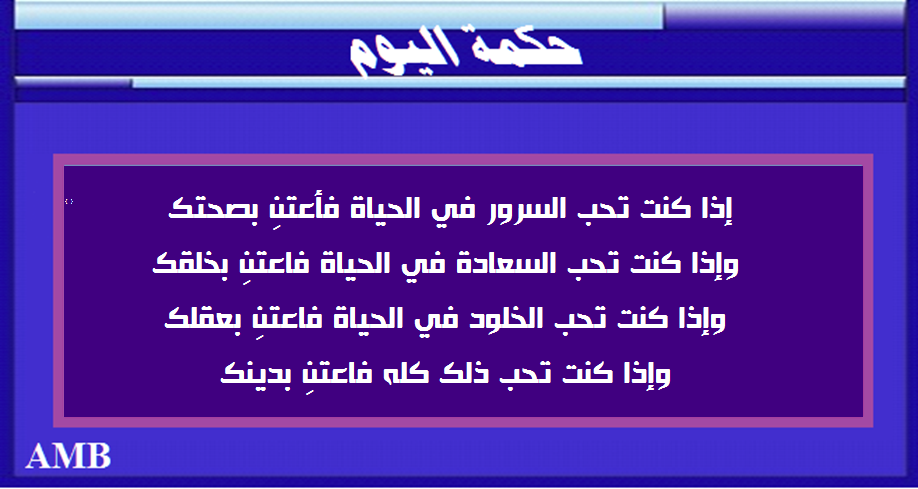 حكمة اليوم

إذا كنت تحب السرور في الحياة فأعتنِ بصحتك

وإذا كنت تحب السعادة في الحياة فاعتنِ بخلقك

وإذا كنت تحب الخلود في الحياة فاعتنِ بعقلك

وإذا كنت تحب ذلك كله فاعتنِ بدينك

AMB